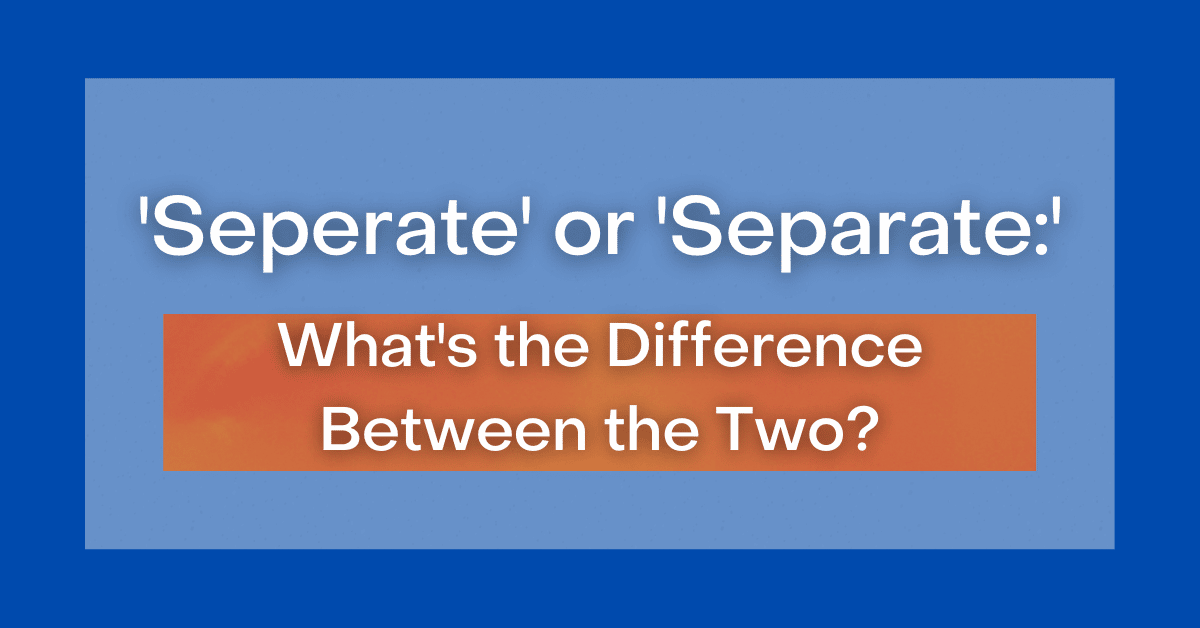 'Seperate' or 'Separate:'

What's the Difference Between the Two?